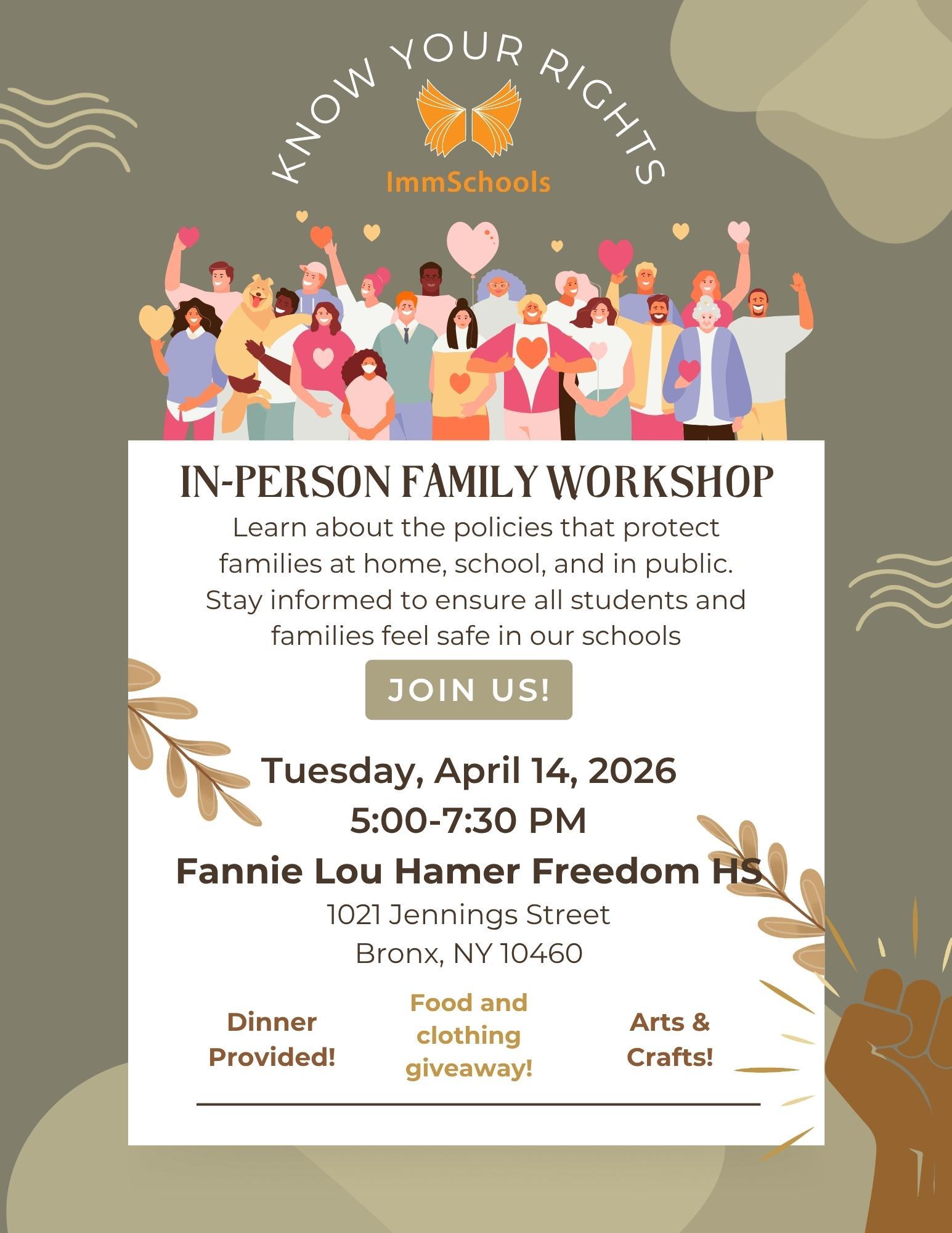 KNOW YOUR RIGHTS

ImmSchools

IN-PERSON FAMILY WORKSHOP

Learn about the policies that protect families at home, school, and in public. Stay informed to ensure all students and families feel safe in our schools

JOIN US!

Tuesday, April 14, 2026
5:00-7:30 PM
Fannie Lou Hamer Freedom HS
1021 Jennings Street
Bronx, NY 10460

Dinner Provided!

Food and clothing giveaway!

Arts & Crafts!